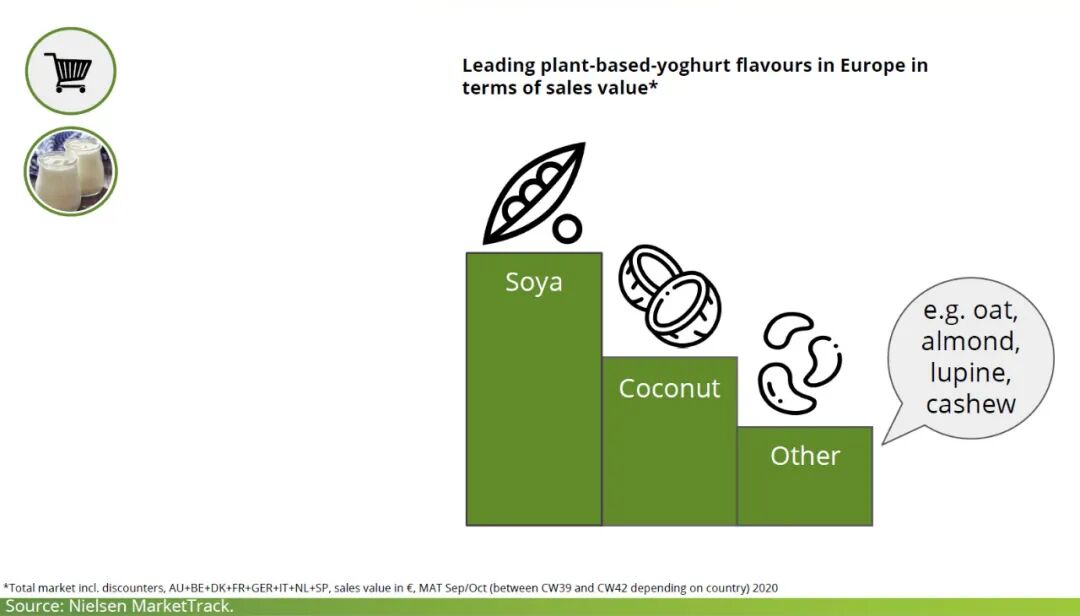 Leading plant-based-yoghurt flavours in Europe in terms of sales value*

Soya

Coconut

Other

e.g. oat, almond, lupine, cashew

*Total market incl. discounters, AU+BE+DK+FR+GER+IT+NL+SP, sales value in €, MAT Sep/Oct (between CW39 and CW42 depending on country) 2020

Source: Nielsen MarketTrack.